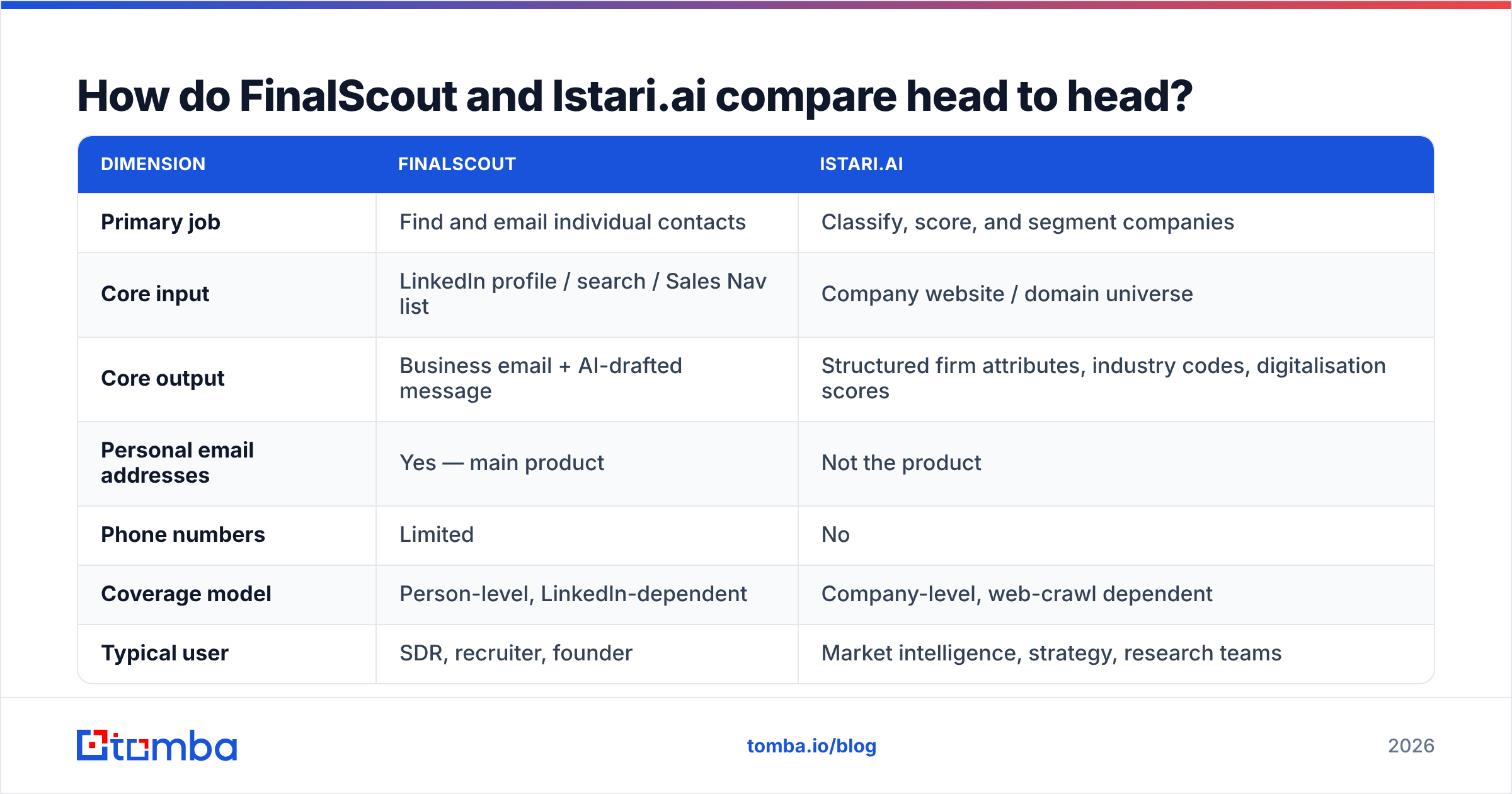 How do FinalScout and Istari.ai compare head to head?

| DIMENSION | FINALSCOUT | ISTARI.AI |
|---|---|---|
| Primary job | Find and email individual contacts | Classify, score, and segment companies |
| Core input | LinkedIn profile / search / Sales Nav list | Company website / domain universe |
| Core output | Business email + AI-drafted message | Structured firm attributes, industry codes, digitalisation scores |
| Personal email addresses | Yes — main product | Not the product |
| Phone numbers | Limited | No |
| Coverage model | Person-level, LinkedIn-dependent | Company-level, web-crawl dependent |
| Typical user | SDR, recruiter, founder | Market intelligence, strategy, research teams |

tomba

tomba.io/blog

2026